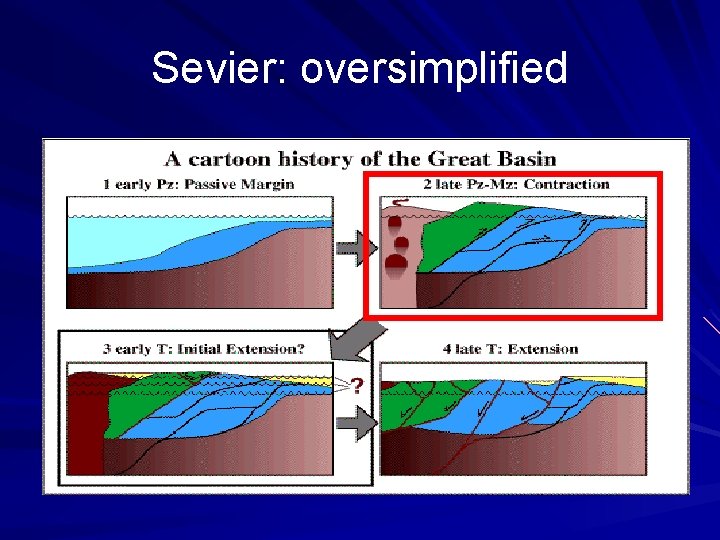 Sevier: oversimplified

A cartoon history of the Great Basin

1 early Pz: Passive Margin

2 late Pz-Mz: Contraction

3 early T: Initial Extension?

?

4 late T: Extension